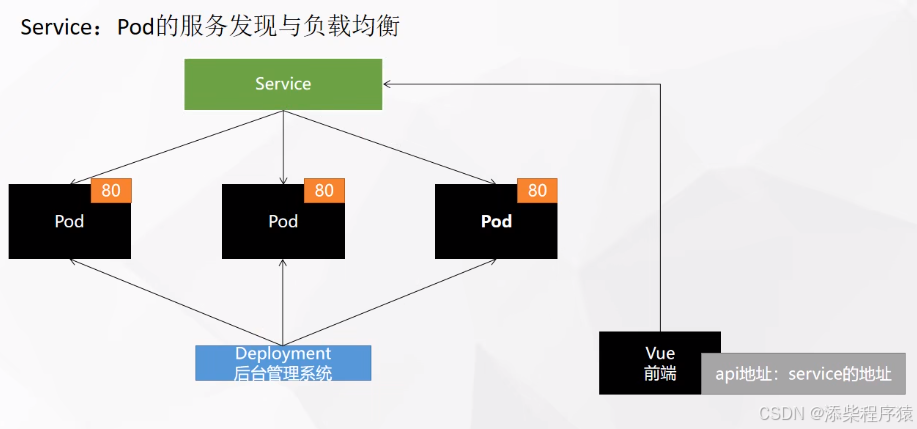 Service：Pod的服务发现与负载均衡

Service

80
Pod

80
Pod

80
Pod

Deployment
后台管理系统

Vue
前端

api地址：service的地址

CSDN @添柴程序猿